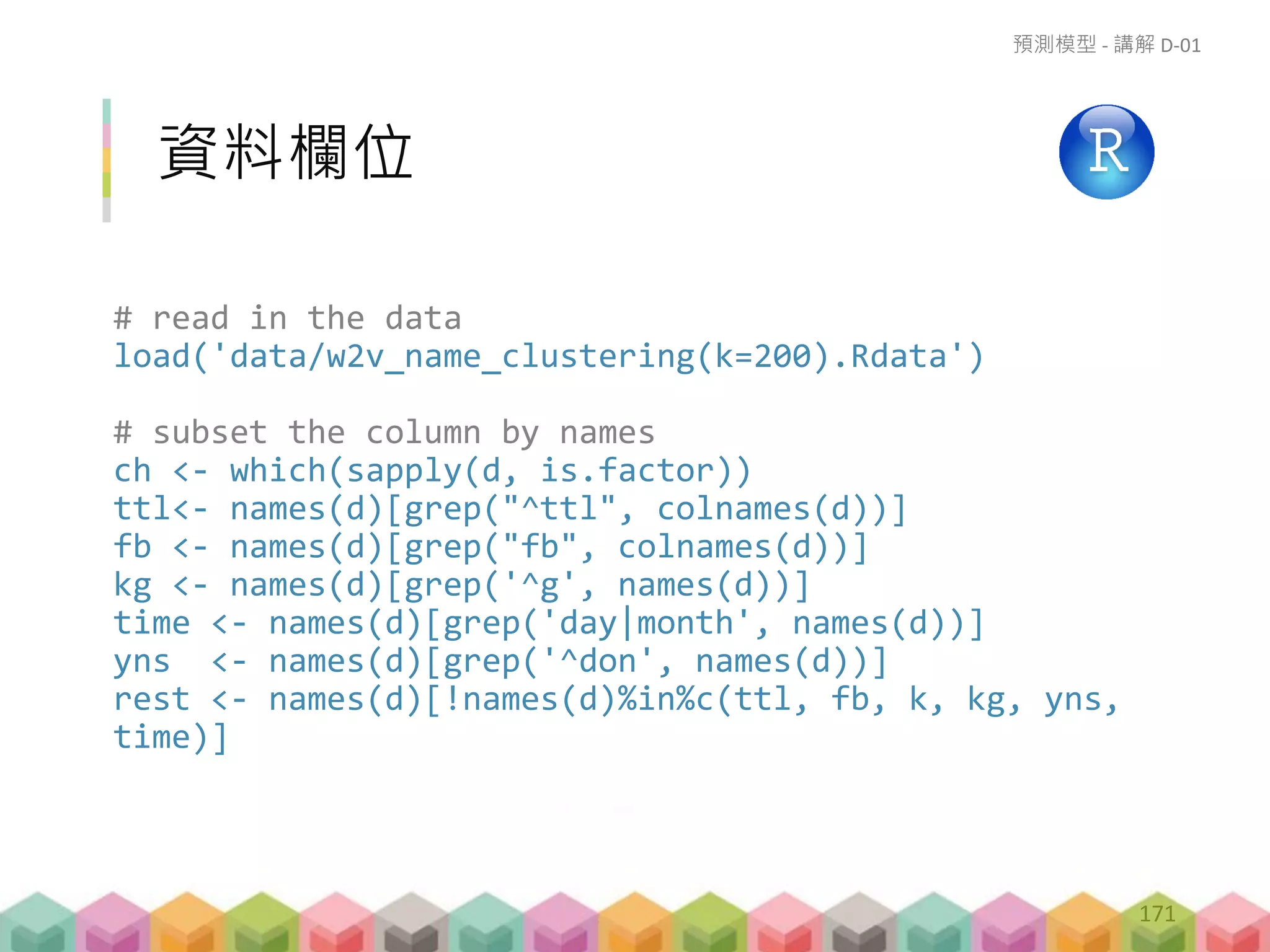 預測模型 - 講解 D-01

資料欄位

R

# read in the data
load('data/w2v_name_clustering(k=200).Rdata')

# subset the column by names
ch <- which(sapply(d, is.factor))
ttl<- names(d)[grep("^ttl", colnames(d))]
fb <- names(d)[grep("fb", colnames(d))]
kg <- names(d)[grep('^g', names(d))]
time <- names(d)[grep('day|month', names(d))]
yns  <- names(d)[grep('^don', names(d))]
rest <- names(d)[!names(d)%in%c(ttl, fb, k, kg, yns, time)]

171